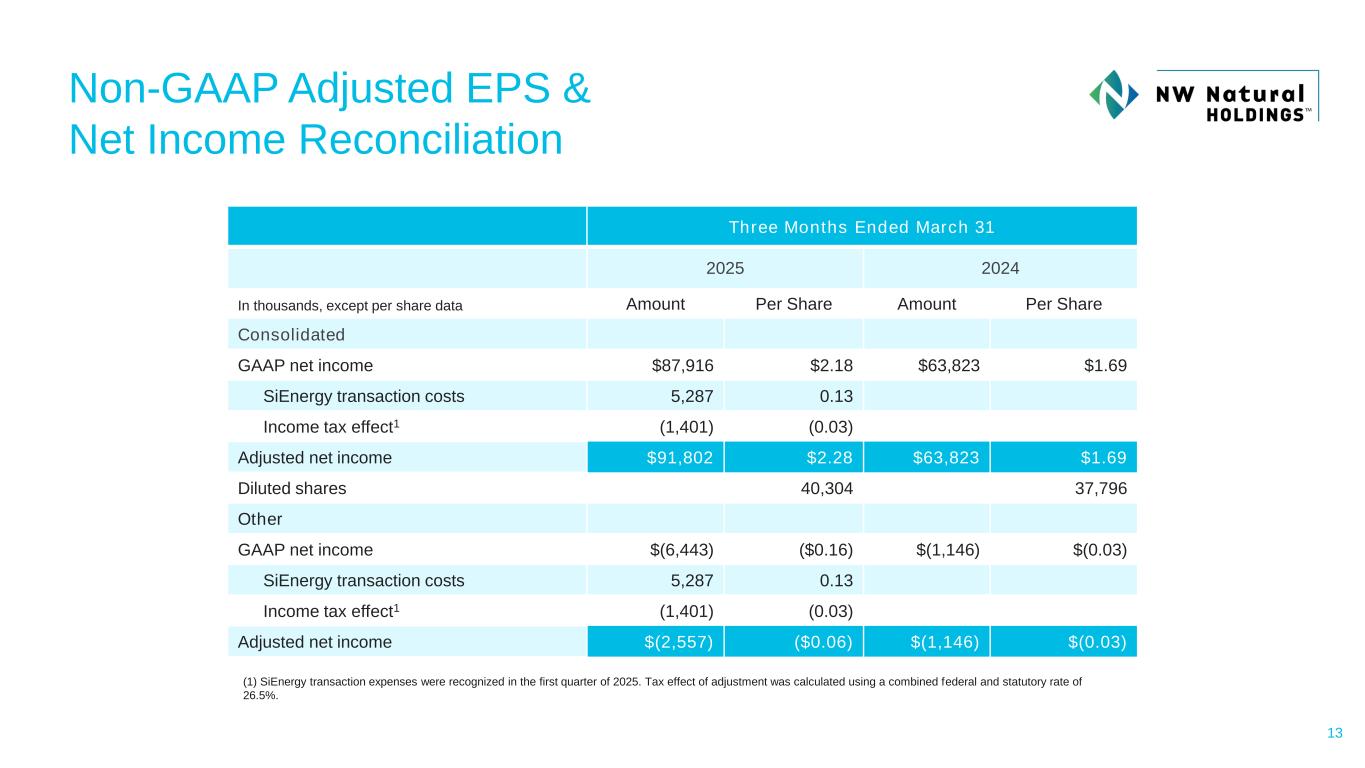 Non-GAAP Adjusted EPS &
Net Income Reconciliation

NW Natural
HOLDINGS™

| | Three Months Ended March 31 | | | |
|---|---|---|---|---|
| | 2025 | | 2024 | |
| In thousands, except per share data | Amount | Per Share | Amount | Per Share |
| Consolidated | | | | |
| GAAP net income | $87,916 | $2.18 | $63,823 | $1.69 |
| SiEnergy transaction costs | 5,287 | 0.13 | | |
| Income tax effect$^1$ | (1,401) | (0.03) | | |
| Adjusted net income | $91,802 | $2.28 | $63,823 | $1.69 |
| Diluted shares | | 40,304 | | 37,796 |
| Other | | | | |
| GAAP net income | $(6,443) | ($0.16) | $(1,146) | $(0.03) |
| SiEnergy transaction costs | 5,287 | 0.13 | | |
| Income tax effect$^1$ | (1,401) | (0.03) | | |
| Adjusted net income | $(2,557) | ($0.06) | $(1,146) | $(0.03) |

(1) SiEnergy transaction expenses were recognized in the first quarter of 2025. Tax effect of adjustment was calculated using a combined federal and statutory rate of 26.5%.

13